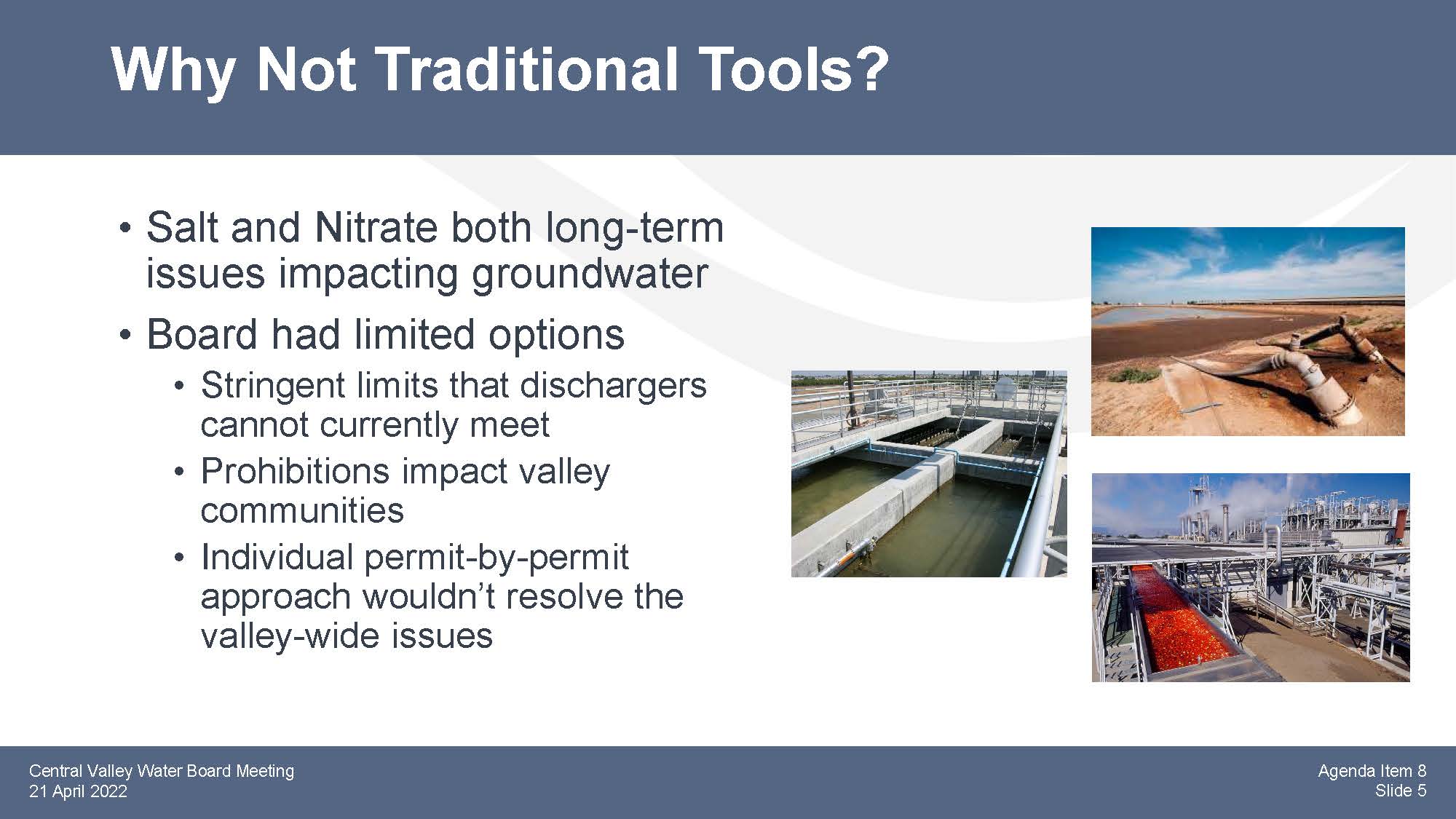 Why Not Traditional Tools?

• Salt and Nitrate both long-term issues impacting groundwater
• Board had limited options
  • Stringent limits that dischargers cannot currently meet
  • Prohibitions impact valley communities
  • Individual permit-by-permit approach wouldn't resolve the valley-wide issues

Central Valley Water Board Meeting
21 April 2022

Agenda Item 8
Slide 5